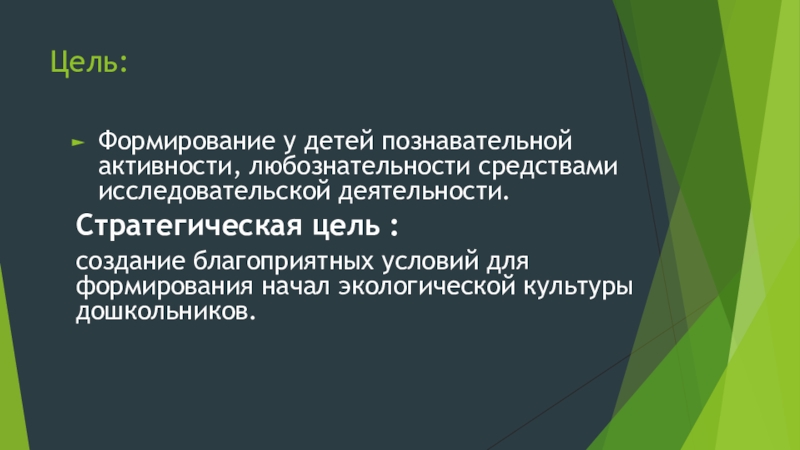 Цель:

Формирование у детей познавательной активности, любознательности средствами исследовательской деятельности.

Стратегическая цель :

создание благоприятных условий для формирования начал экологической культуры дошкольников.